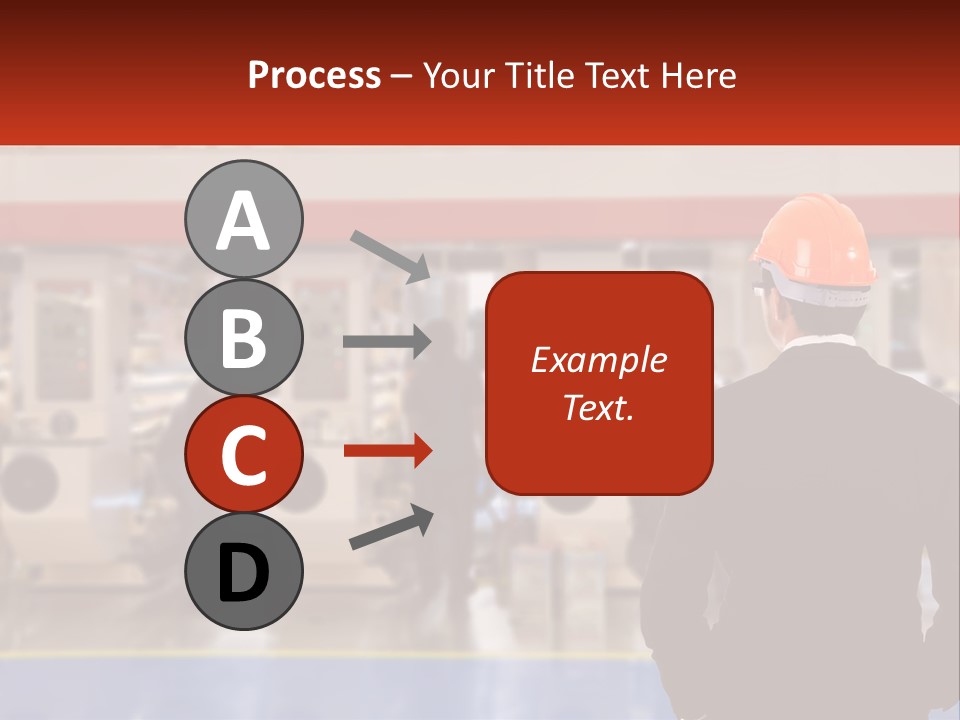 Process – Your Title Text Here

A

B

C

D

Example Text.